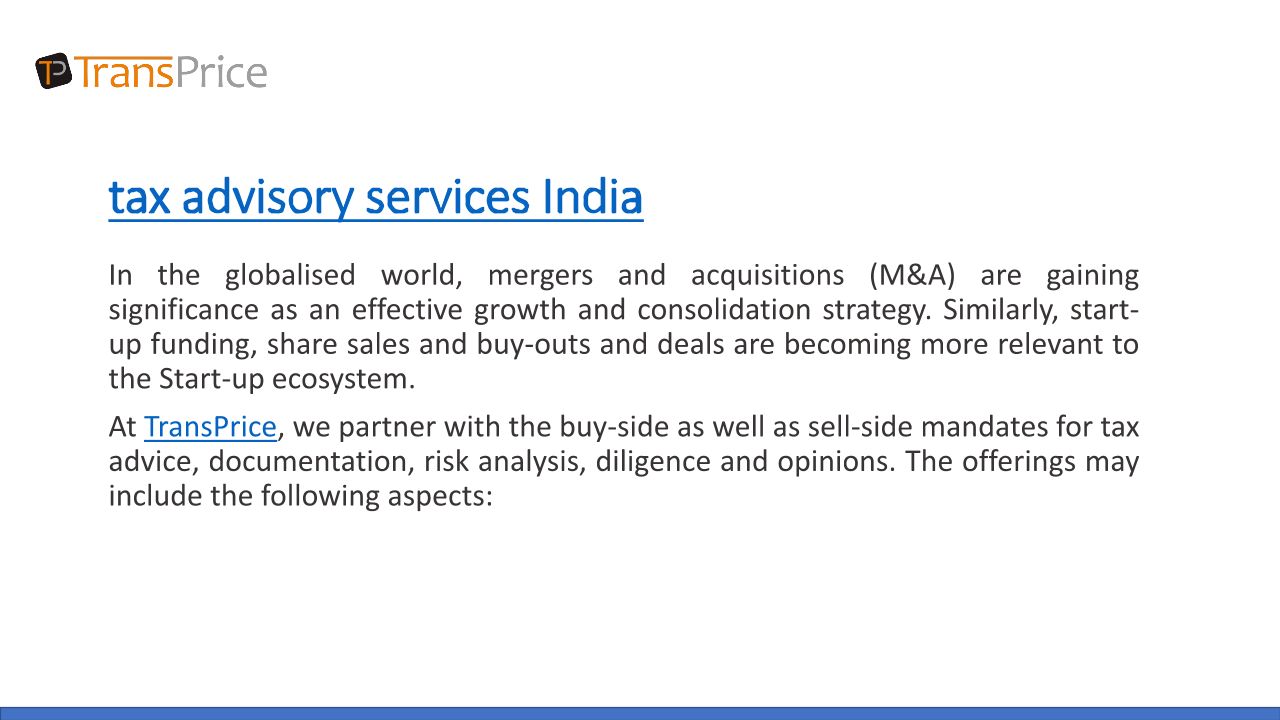 TP TransPrice

tax advisory services India

In the globalised world, mergers and acquisitions (M&A) are gaining significance as an effective growth and consolidation strategy. Similarly, start-up funding, share sales and buy-outs and deals are becoming more relevant to the Start-up ecosystem.

At TransPrice, we partner with the buy-side as well as sell-side mandates for tax advice, documentation, risk analysis, diligence and opinions. The offerings may include the following aspects: